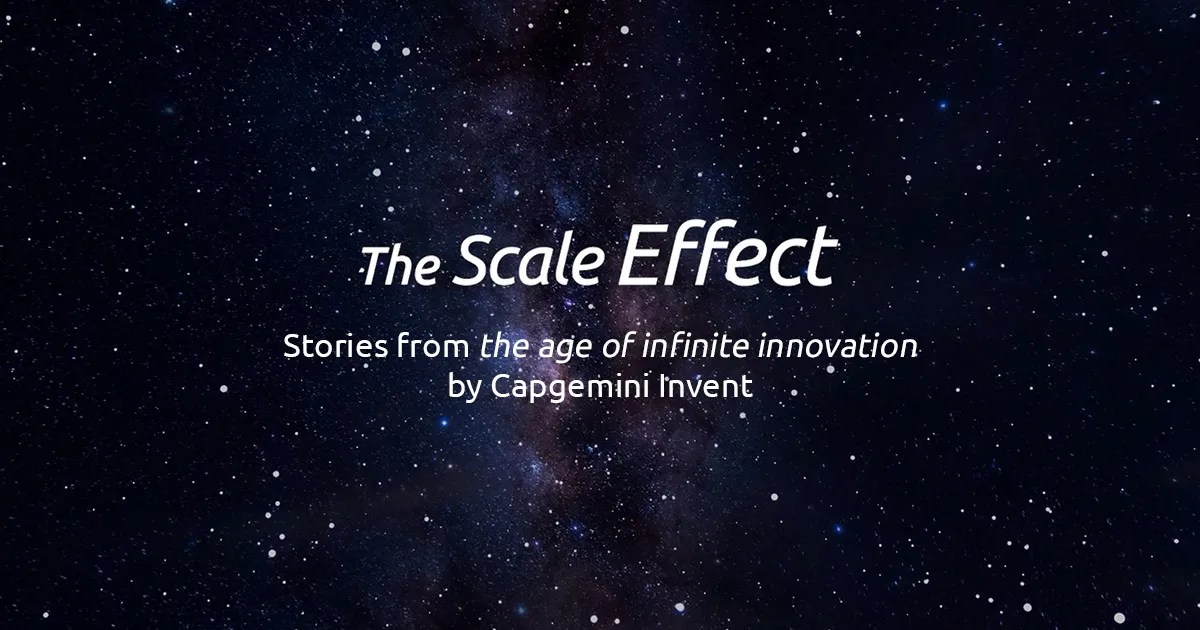 The Scale Effect

Stories from the age of infinite innovation
by Capgemini Invent